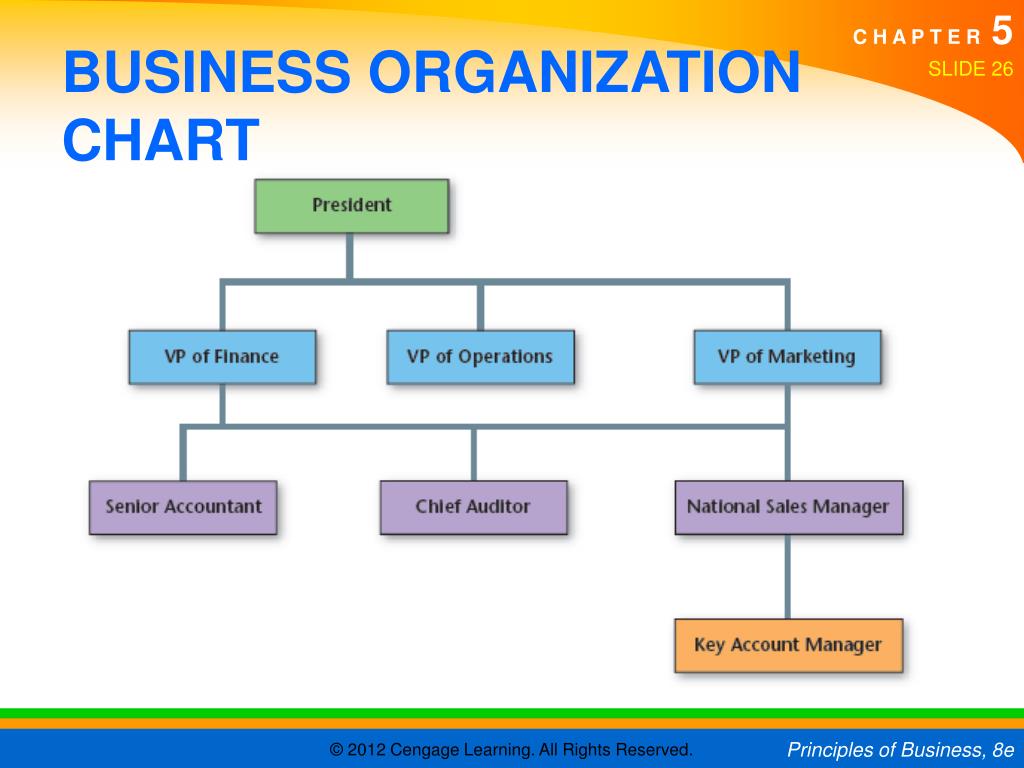 CHAPTER 5
SLIDE 26

BUSINESS ORGANIZATION CHART

President

VP of Finance

VP of Operations

VP of Marketing

Senior Accountant

Chief Auditor

National Sales Manager

Key Account Manager

© 2012 Cengage Learning. All Rights Reserved.

Principles of Business, 8e